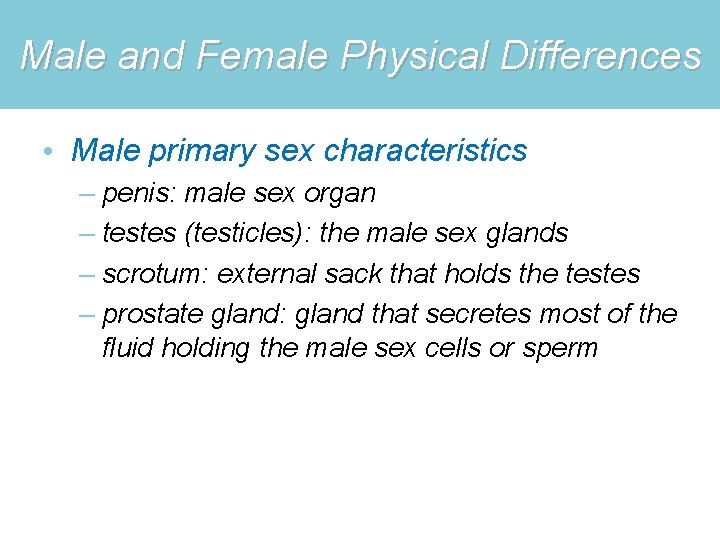 Male and Female Physical Differences

• Male primary sex characteristics
– penis: male sex organ
– testes (testicles): the male sex glands
– scrotum: external sack that holds the testes
– prostate gland: gland that secretes most of the fluid holding the male sex cells or sperm